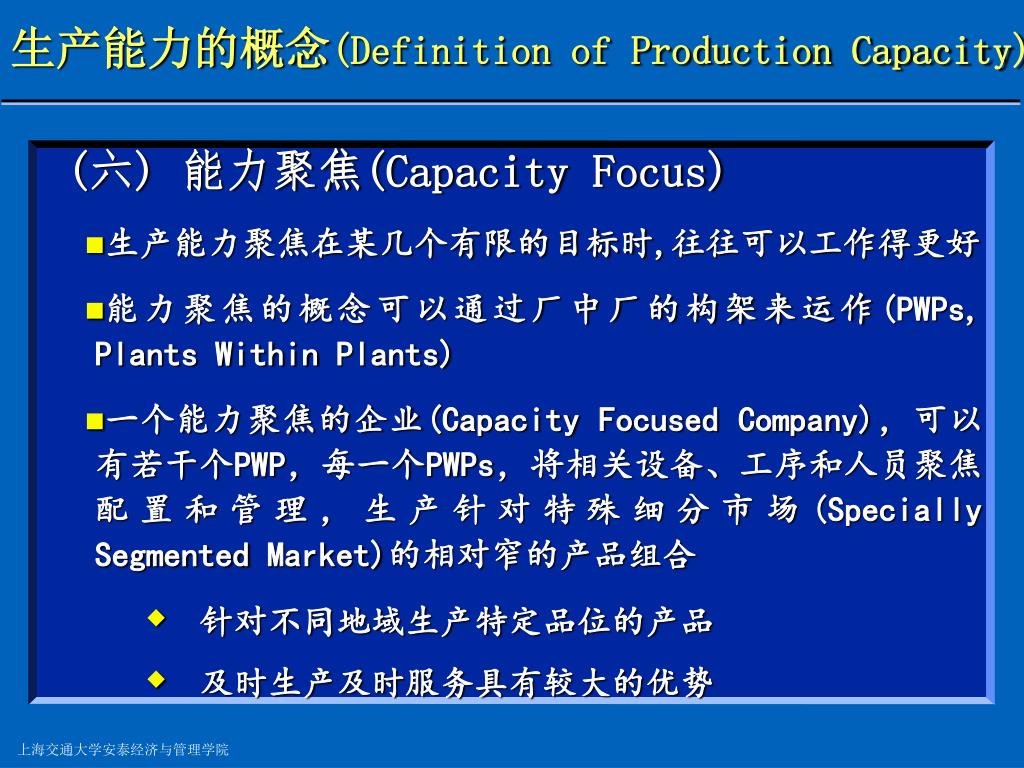 生产能力的概念(Definition of Production Capacity)

(六) 能力聚焦(Capacity Focus)

■生产能力聚焦在某几个有限的目标时,往往可以工作得更好

■能力聚焦的概念可以通过厂中厂的构架来运作(PWPs, Plants Within Plants)

■一个能力聚焦的企业(Capacity Focused Company), 可以有若干个PWP, 每一个PWPs, 将相关设备、工序和人员聚焦配置和管理, 生产针对特殊细分市场(Specially Segmented Market)的相对窄的产品组合

◆ 针对不同地域生产特定品位的产品

◆ 及时生产及时服务具有较大的优势

上海交通大学安泰经济与管理学院